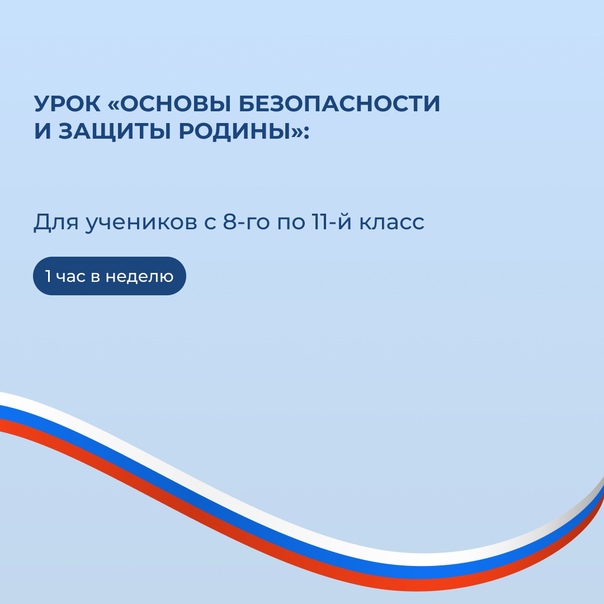 УРОК «ОСНОВЫ БЕЗОПАСНОСТИ И ЗАЩИТЫ РОДИНЫ»:

Для учеников с 8-го по 11-й класс

1 час в неделю